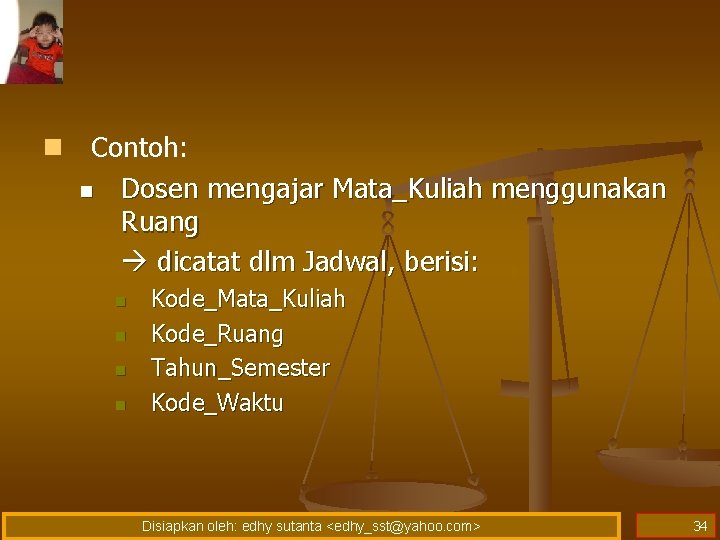 Contoh:

Dosen mengajar Mata_Kuliah menggunakan Ruang

→ dicatat dlm Jadwal, berisi:

Kode_Mata_Kuliah

Kode_Ruang

Tahun_Semester

Kode_Waktu

Disiapkan oleh: edhy sutanta <edhy_sst@yahoo.com>

34